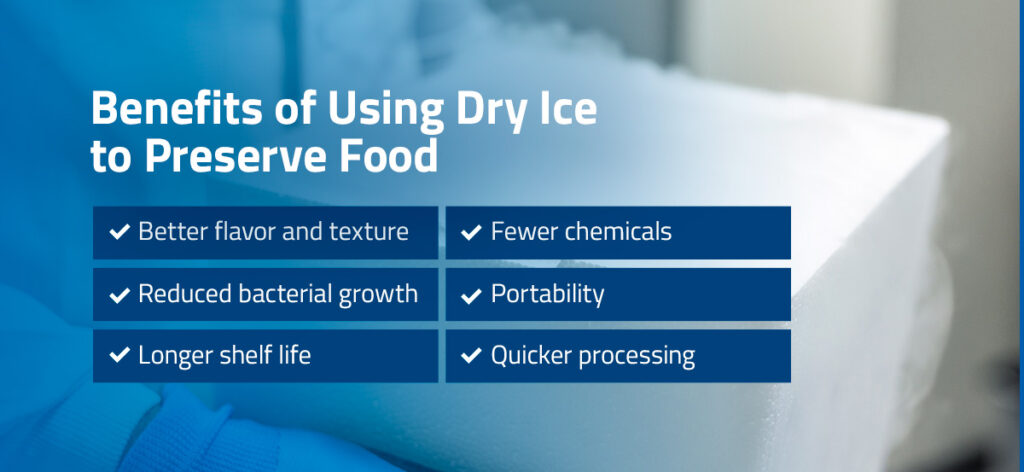 Benefits of Using Dry Ice to Preserve Food

✔ Better flavor and texture
✔ Reduced bacterial growth
✔ Longer shelf life

✔ Fewer chemicals
✔ Portability
✔ Quicker processing